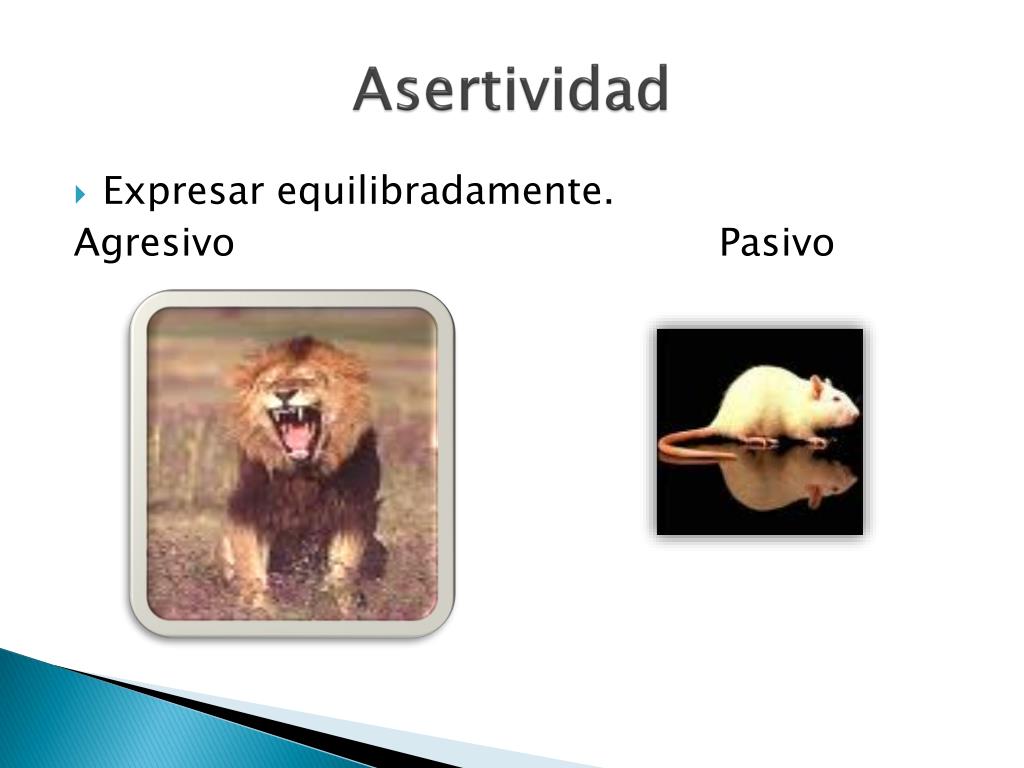 Asertividad

Expresar equilibradamente.

Agresivo

Pasivo